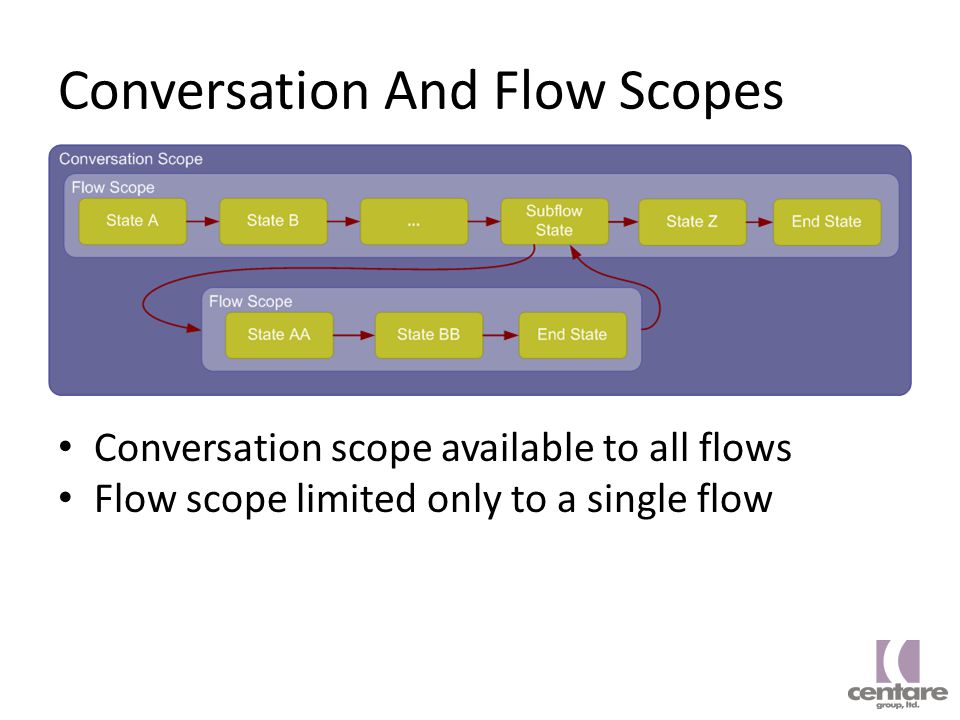 Conversation And Flow Scopes

Conversation Scope

Flow Scope

State A

State B

...

Subflow State

State Z

End State

Flow Scope

State AA

State BB

End State

• Conversation scope available to all flows
• Flow scope limited only to a single flow

centare group, ltd.